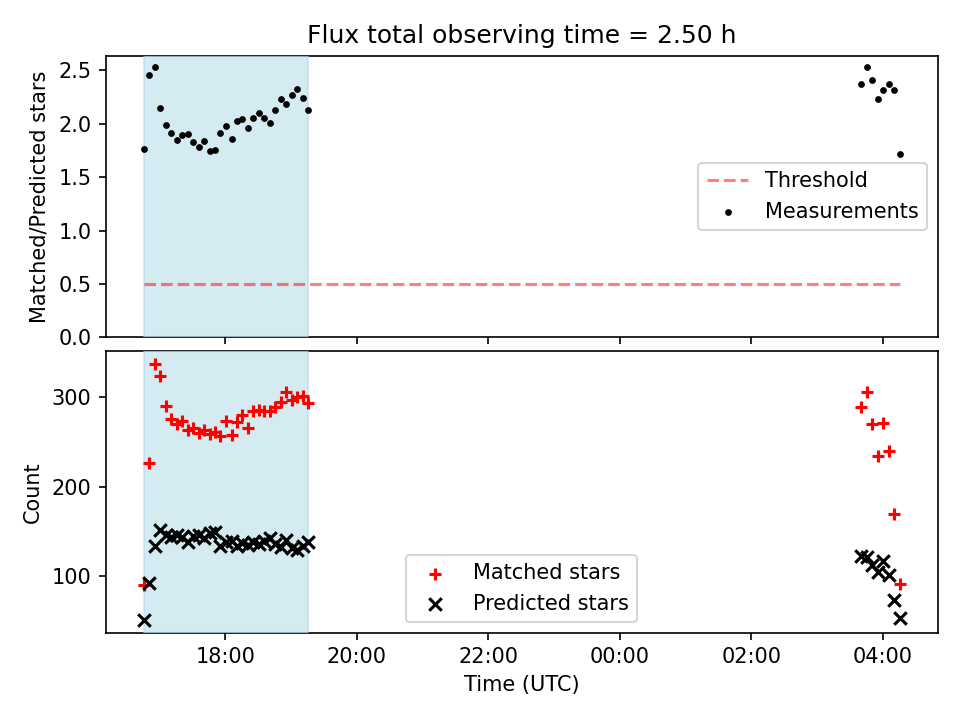 Flux total observing time = 2.50 h

Matched/Predicted stars

2.5
2.0
1.5
1.0
0.5
0.0

Threshold
Measurements

Count

300
200
100

Matched stars
Predicted stars

18:00
20:00
22:00
00:00
02:00
04:00

Time (UTC)